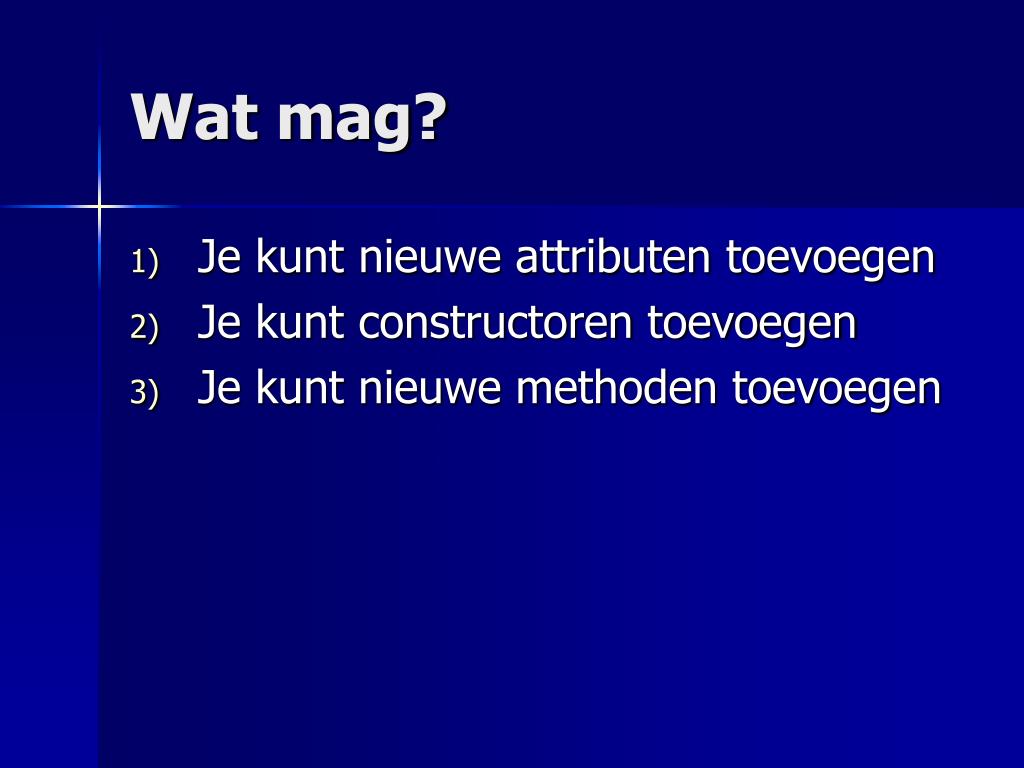 Wat mag?

1) Je kunt nieuwe attributen toevoegen
2) Je kunt constructoren toevoegen
3) Je kunt nieuwe methoden toevoegen